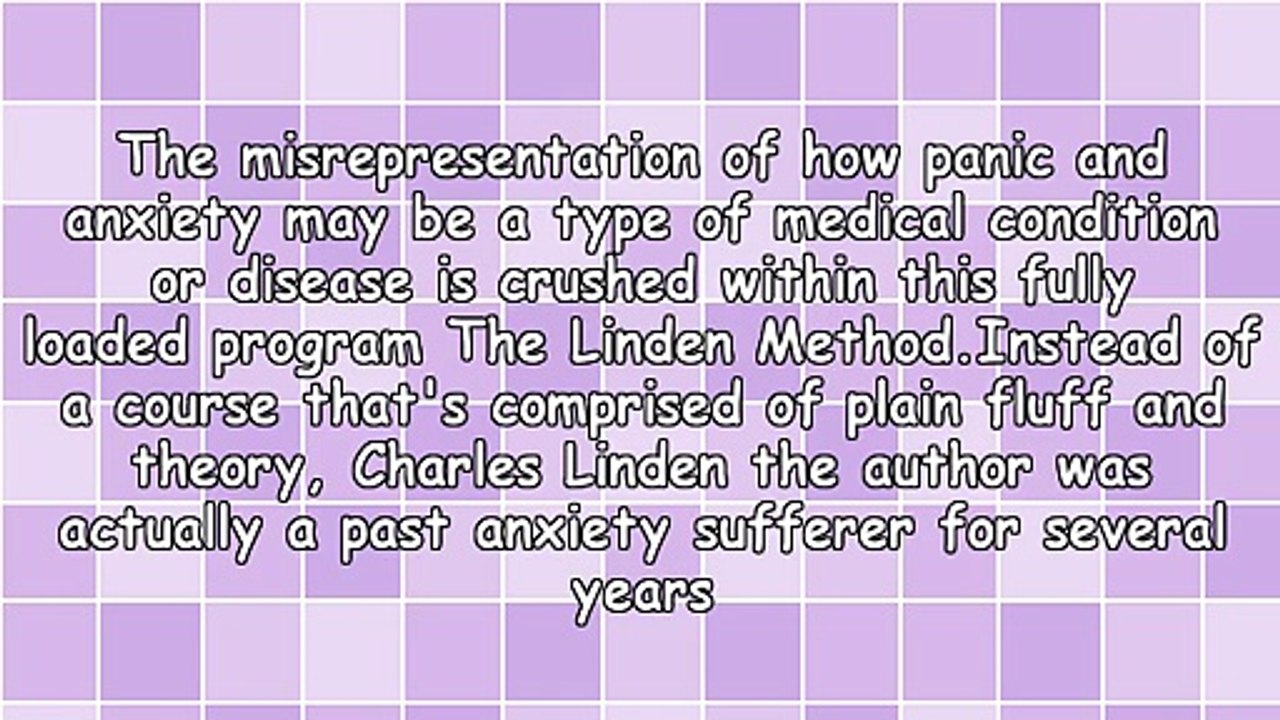 The misrepresentation of how panic and anxiety may be a type of medical condition or disease is crushed within this fully loaded program The Linden Method.Instead of a course that's comprised of plain fluff and theory, Charles Linden the author was actually a past anxiety sufferer for several years